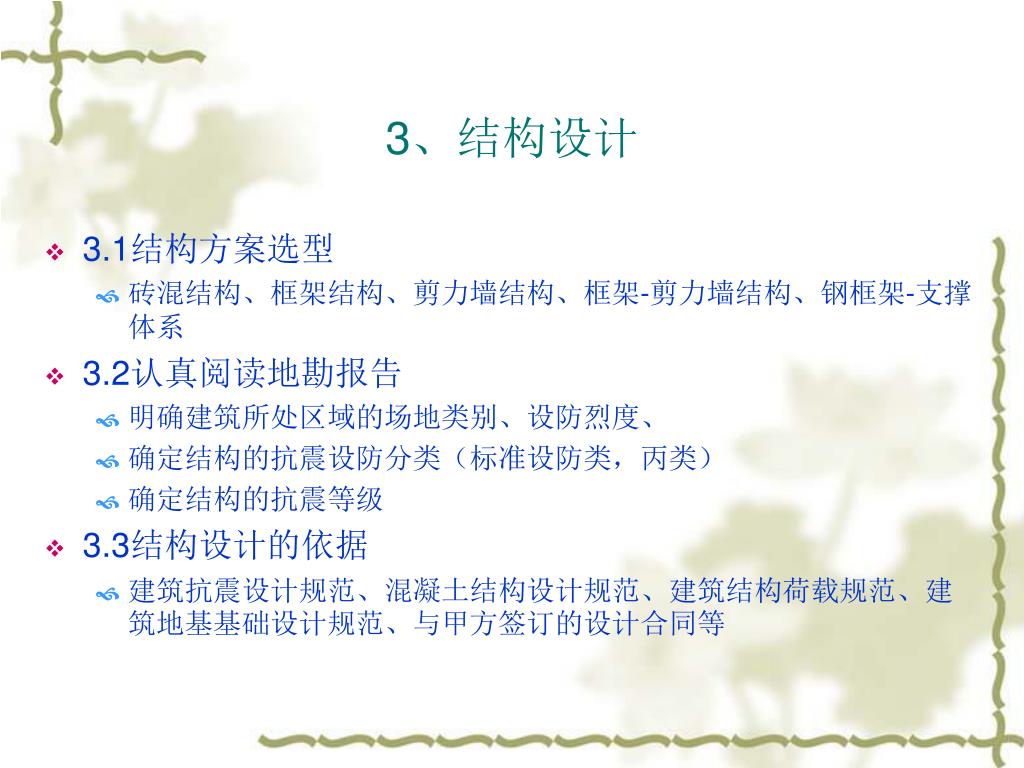 3、结构设计

3.1结构方案选型

砖混结构、框架结构、剪力墙结构、框架-剪力墙结构、钢框架-支撑体系

3.2认真阅读地勘报告

明确建筑所处区域的场地类别、设防烈度、

确定结构的抗震设防分类（标准设防类，丙类）

确定结构的抗震等级

3.3结构设计的依据

建筑抗震设计规范、混凝土结构设计规范、建筑结构荷载规范、建筑地基基础设计规范、与甲方签订的设计合同等